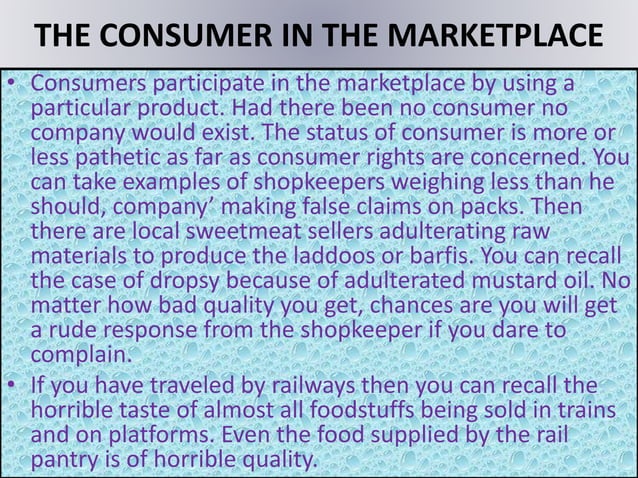 THE CONSUMER IN THE MARKETPLACE

• Consumers participate in the marketplace by using a particular product. Had there been no consumer no company would exist. The status of consumer is more or less pathetic as far as consumer rights are concerned. You can take examples of shopkeepers weighing less than he should, company' making false claims on packs. Then there are local sweetmeat sellers adulterating raw materials to produce the laddoos or barfis. You can recall the case of dropsy because of adulterated mustard oil. No matter how bad quality you get, chances are you will get a rude response from the shopkeeper if you dare to complain.

• If you have traveled by railways then you can recall the horrible taste of almost all foodstuffs being sold in trains and on platforms. Even the food supplied by the rail pantry is of horrible quality.